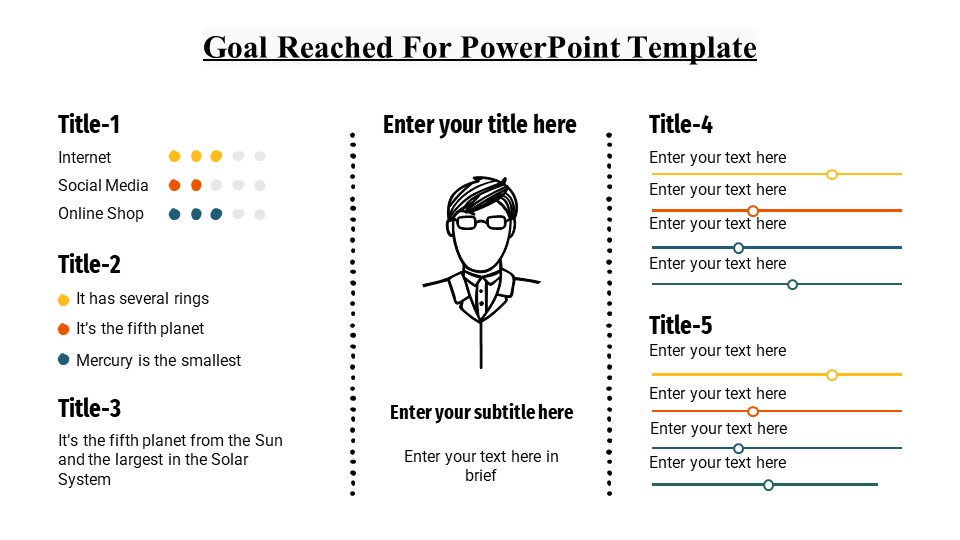 Goal Reached For PowerPoint Template

Title-1

Internet

Social Media

Online Shop

Title-2

It has several rings

It's the fifth planet

Mercury is the smallest

Title-3

It's the fifth planet from the Sun and the largest in the Solar System

Enter your title here

Enter your subtitle here

Enter your text here in brief

Title-4

Enter your text here

Enter your text here

Enter your text here

Enter your text here

Title-5

Enter your text here

Enter your text here

Enter your text here

Enter your text here